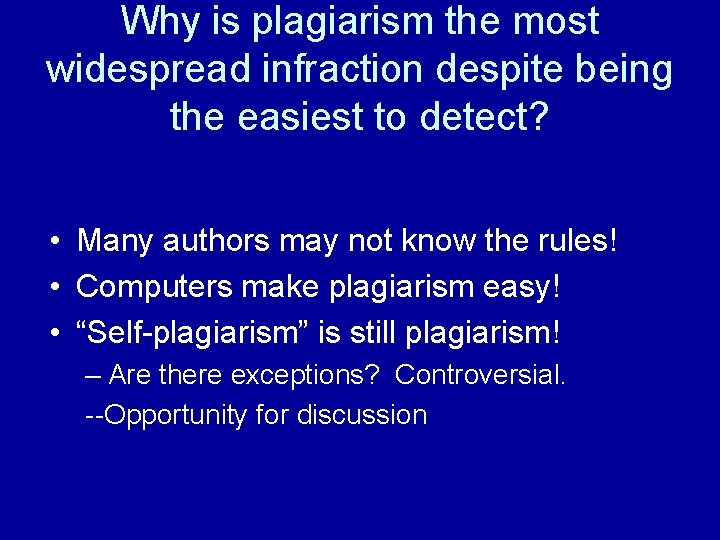 Why is plagiarism the most widespread infraction despite being the easiest to detect?

• Many authors may not know the rules!
• Computers make plagiarism easy!
• “Self-plagiarism” is still plagiarism!
– Are there exceptions? Controversial.
--Opportunity for discussion